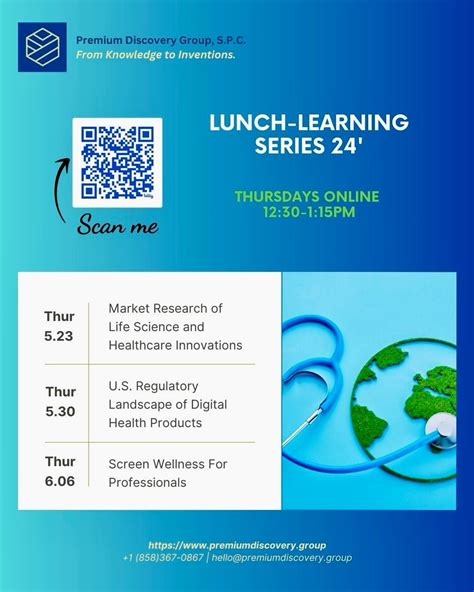 Premium Discovery Group, S.P.C.
From Knowledge to Inventions.

Scan me

LUNCH-LEARNING SERIES 24'

THURSDAYS ONLINE
12:30-1:15PM

| | |
|---|---|
| Thur 5.23 | Market Research of Life Science and Healthcare Innovations |
| Thur 5.30 | U.S. Regulatory Landscape of Digital Health Products |
| Thur 6.06 | Screen Wellness For Professionals |

https://www.premiumdiscovery.group
+1 (858)367-0867 | hello@premiumdiscovery.group